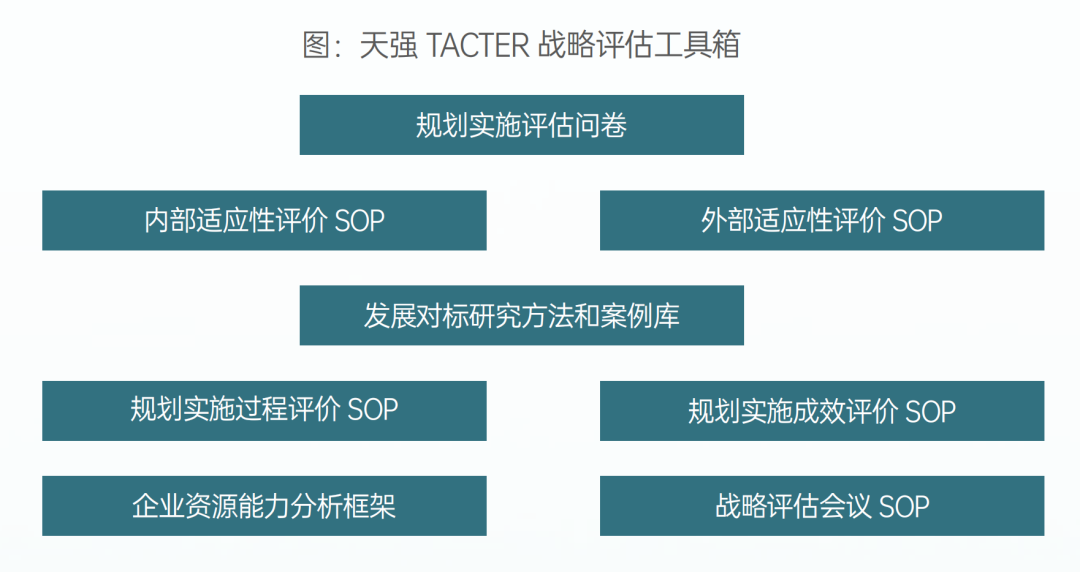 图：天强 TACTER 战略评估工具箱

规划实施评估问卷

内部适应性评价 SOP

外部适应性评价 SOP

发展对标研究方法和案例库

规划实施过程评价 SOP

规划实施成效评价 SOP

企业资源能力分析框架

战略评估会议 SOP